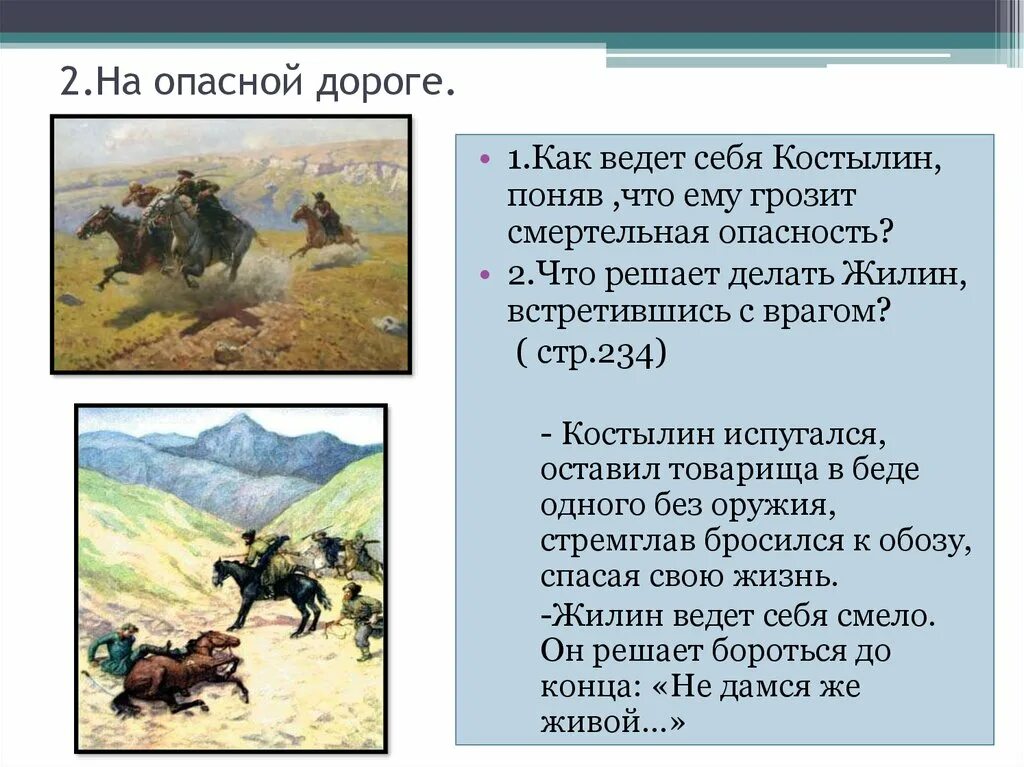 2.На опасной дороге.

• 1.Как ведет себя Костылин, поняв ,что ему грозит смертельная опасность?

• 2.Что решает делать Жилин, встретившись с врагом?

( стр.234)

- Костылин испугался, оставил товарища в беде одного без оружия, стремглав бросился к обозу, спасая свою жизнь.

-Жилин ведет себя смело. Он решает бороться до конца: «Не дамся же живой…»